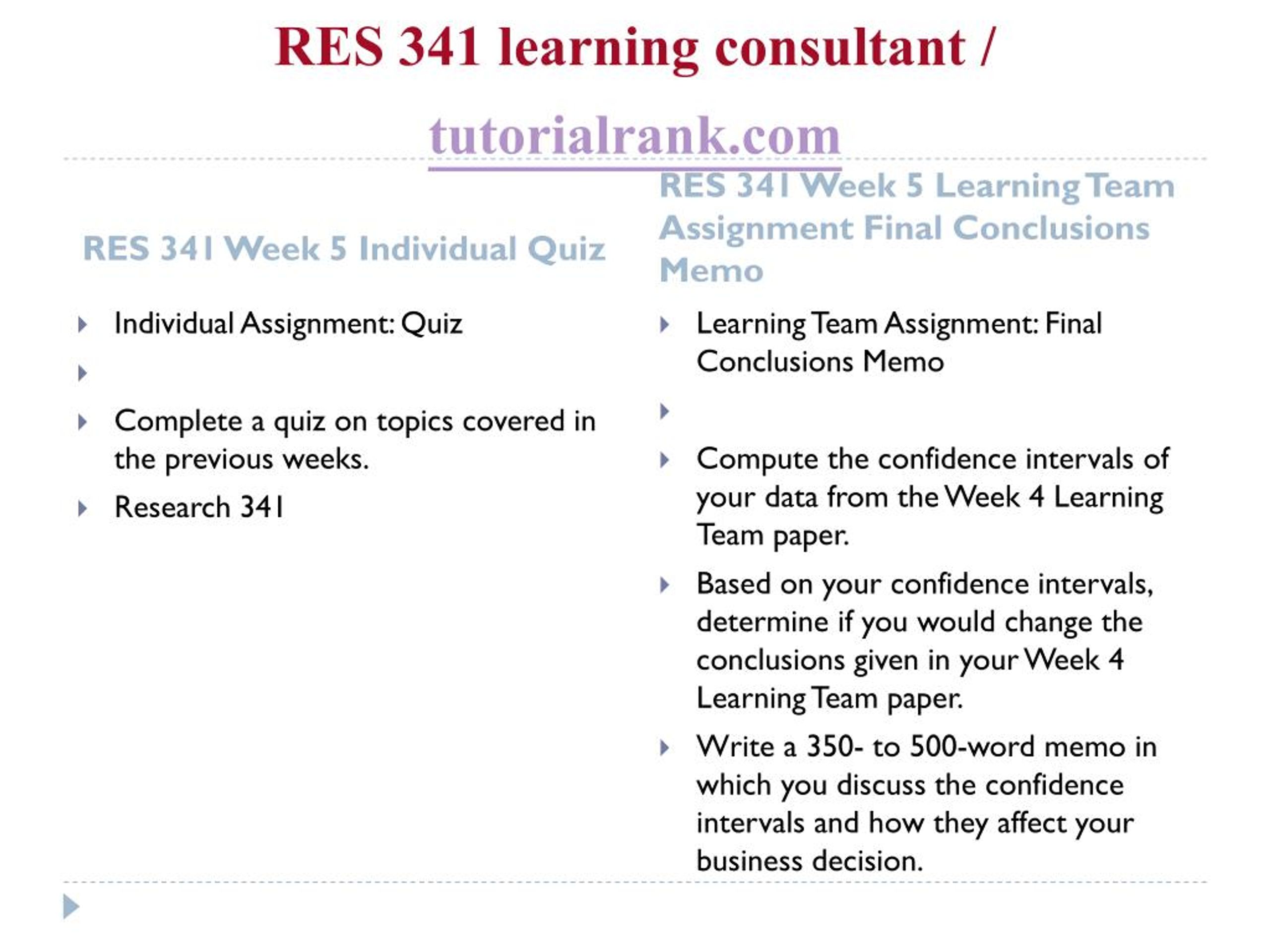 RES 341 learning consultant / tutorialrank.com

RES 341 Week 5 Individual Quiz

Individual Assignment: Quiz

Complete a quiz on topics covered in the previous weeks.

Research 341

RES 341 Week 5 Learning Team Assignment Final Conclusions Memo

Learning Team Assignment: Final Conclusions Memo

Compute the confidence intervals of your data from the Week 4 Learning Team paper.

Based on your confidence intervals, determine if you would change the conclusions given in your Week 4 Learning Team paper.

Write a 350- to 500-word memo in which you discuss the confidence intervals and how they affect your business decision.